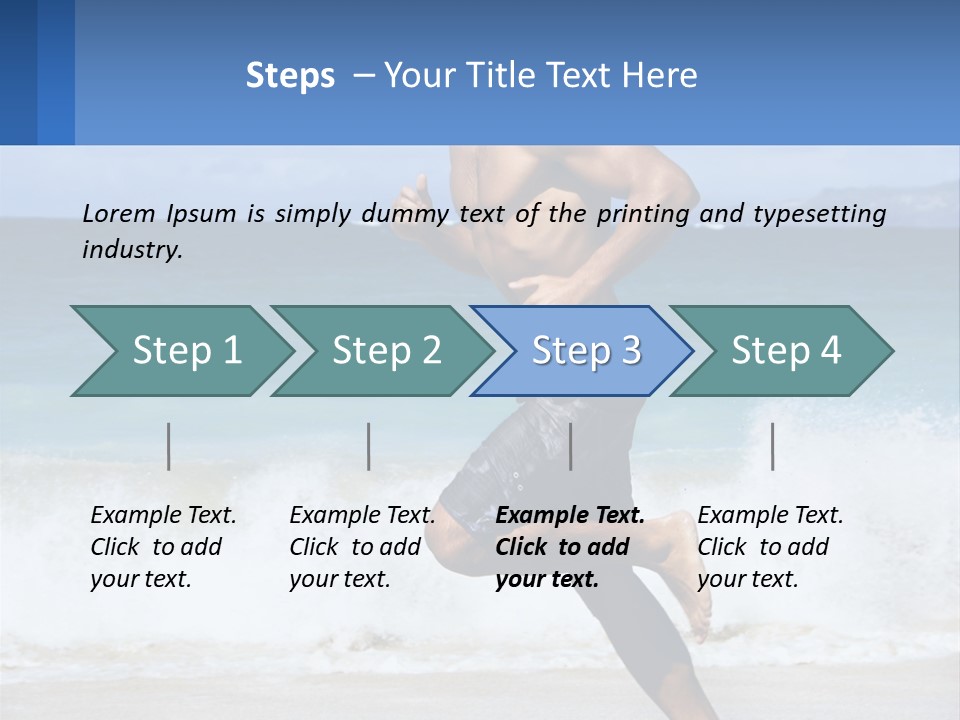 Steps – Your Title Text Here

Lorem Ipsum is simply dummy text of the printing and typesetting industry.

Step 1

Step 2

Step 3

Step 4

Example Text. Click to add your text.

Example Text. Click to add your text.

Example Text. Click to add your text.

Example Text. Click to add your text.